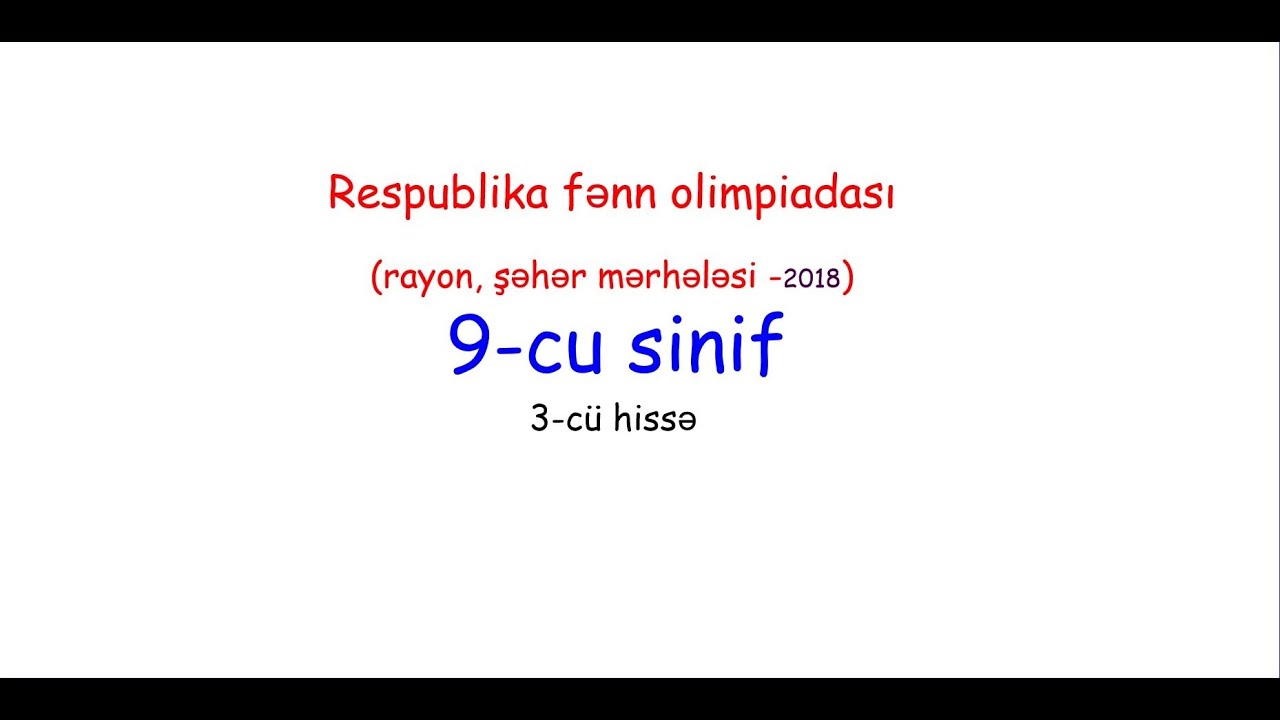 Respublika fənn olimpiadası

(rayon, şəhər mərhələsi -2018)

9-cu sinif

3-cü hissə